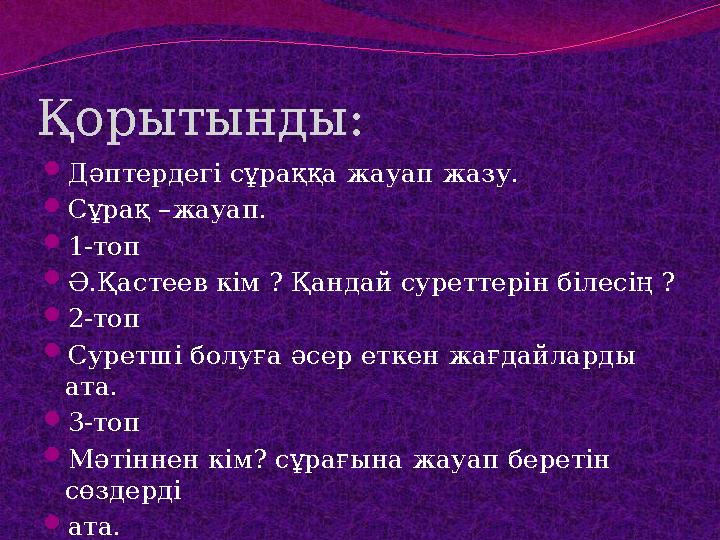 Қорытынды:

Дәптердегі сұраққа жауап жазу.

Сұрақ –жауап.

1-топ

Ә.Қастеев кім ? Қандай суреттерін білесің ?

2-топ

Суретші болуға әсер еткен жағдайларды ата.

3-топ

Мәтіннен кім? сұрағына жауап беретін сөздерді

ата.